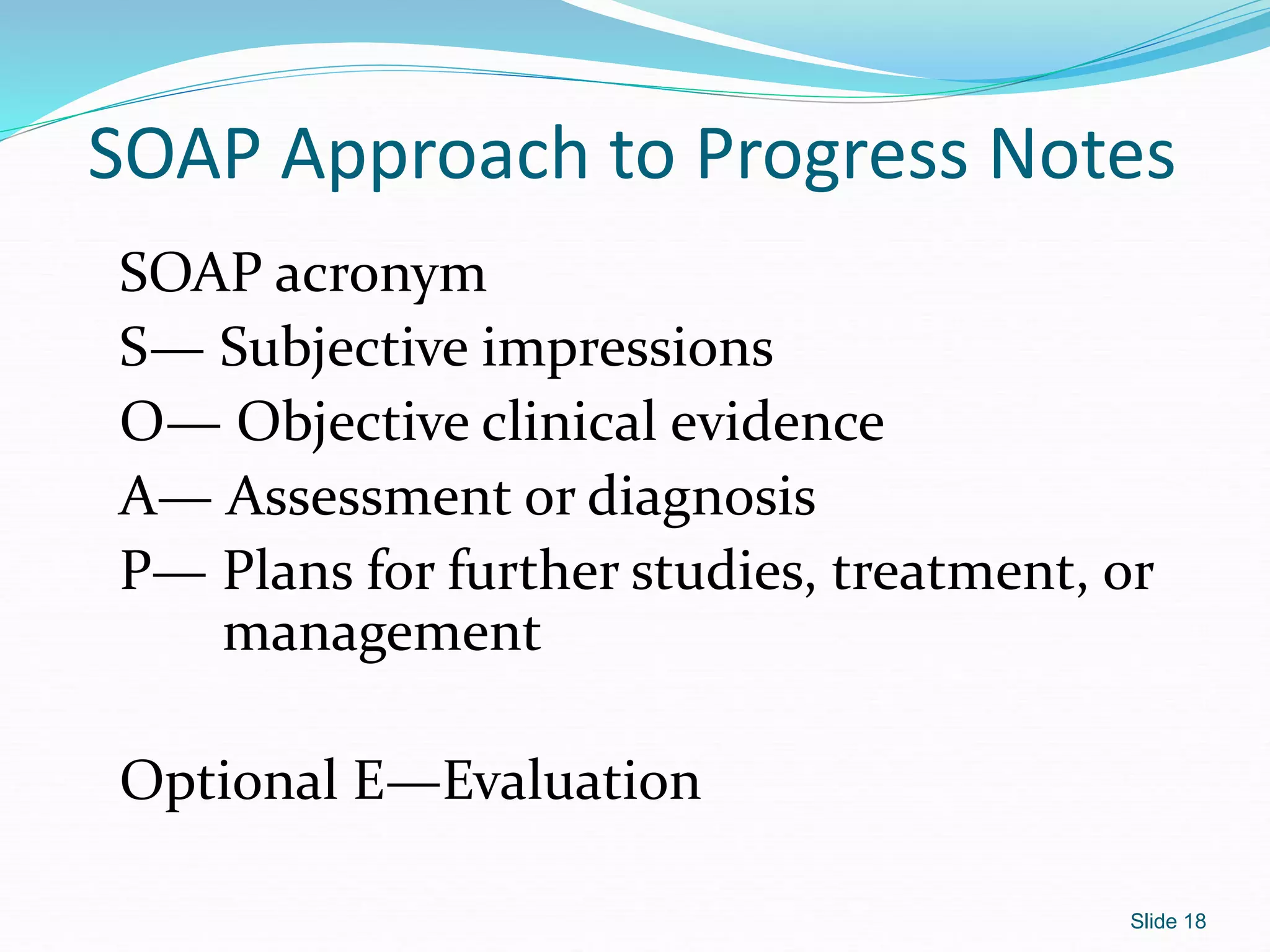 SOAP Approach to Progress Notes

SOAP acronym
S— Subjective impressions
O— Objective clinical evidence
A— Assessment or diagnosis
P— Plans for further studies, treatment, or management

Optional E—Evaluation

Slide 18